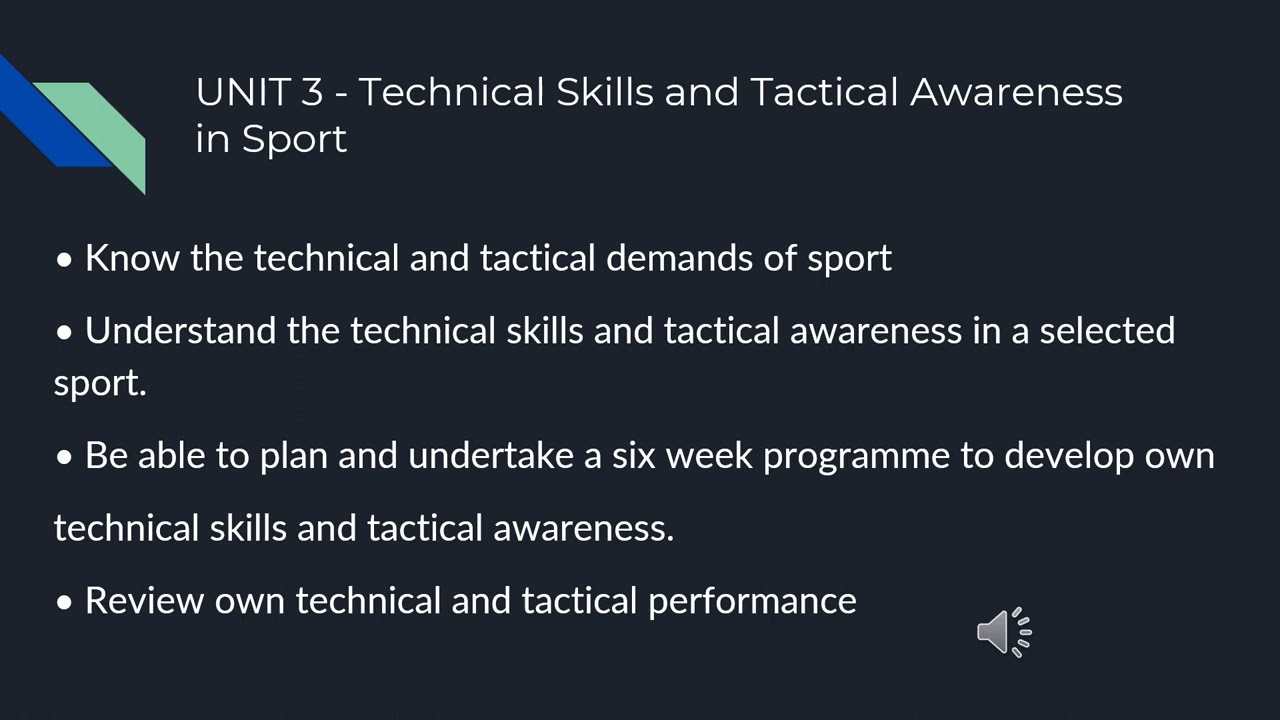 UNIT 3 - Technical Skills and Tactical Awareness in Sport

• Know the technical and tactical demands of sport

• Understand the technical skills and tactical awareness in a selected sport.

• Be able to plan and undertake a six week programme to develop own

technical skills and tactical awareness.

• Review own technical and tactical performance